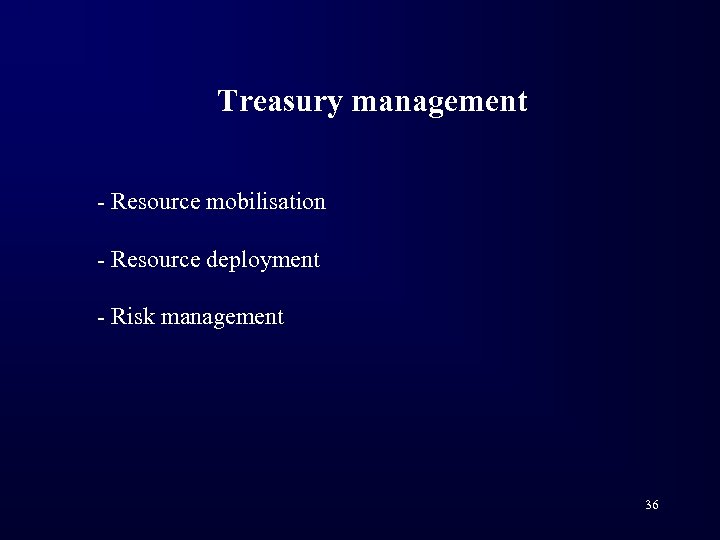 Treasury management

- Resource mobilisation

- Resource deployment

- Risk management

36